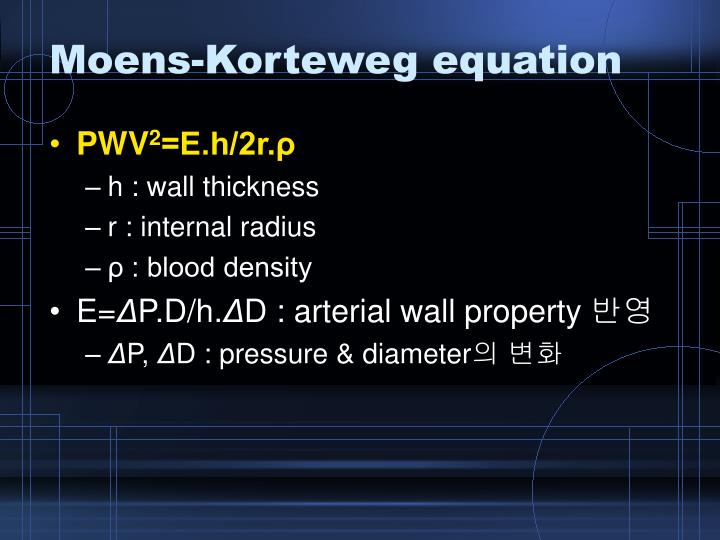 Moens-Korteweg equation

• $PWV^2=E.h/2r.\rho$
– h : wall thickness
– r : internal radius
– ρ : blood density

• $E=\Delta P.D/h.\Delta D$ : arterial wall property 반영
– $\Delta P$, $\Delta D$ : pressure & diameter의 변화